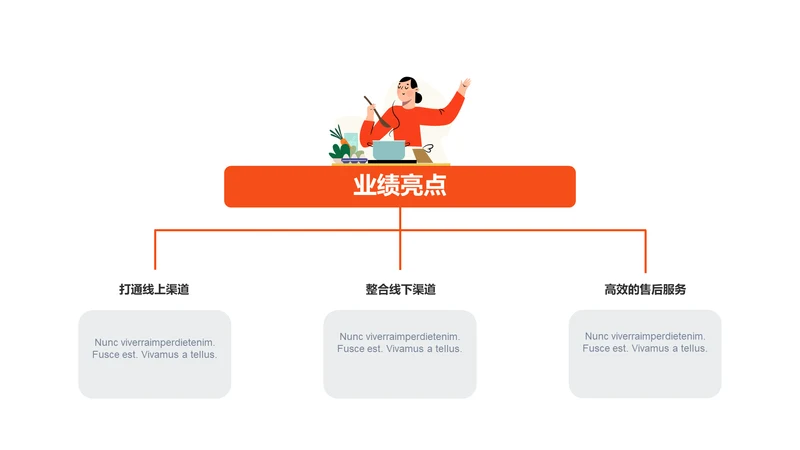 业绩亮点

打通线上渠道

Nunc viverraimperdietenim. Fusce est. Vivamus a tellus.

整合线下渠道

Nunc viverraimperdietenim. Fusce est. Vivamus a tellus.

高效的售后服务

Nunc viverraimperdietenim. Fusce est. Vivamus a tellus.